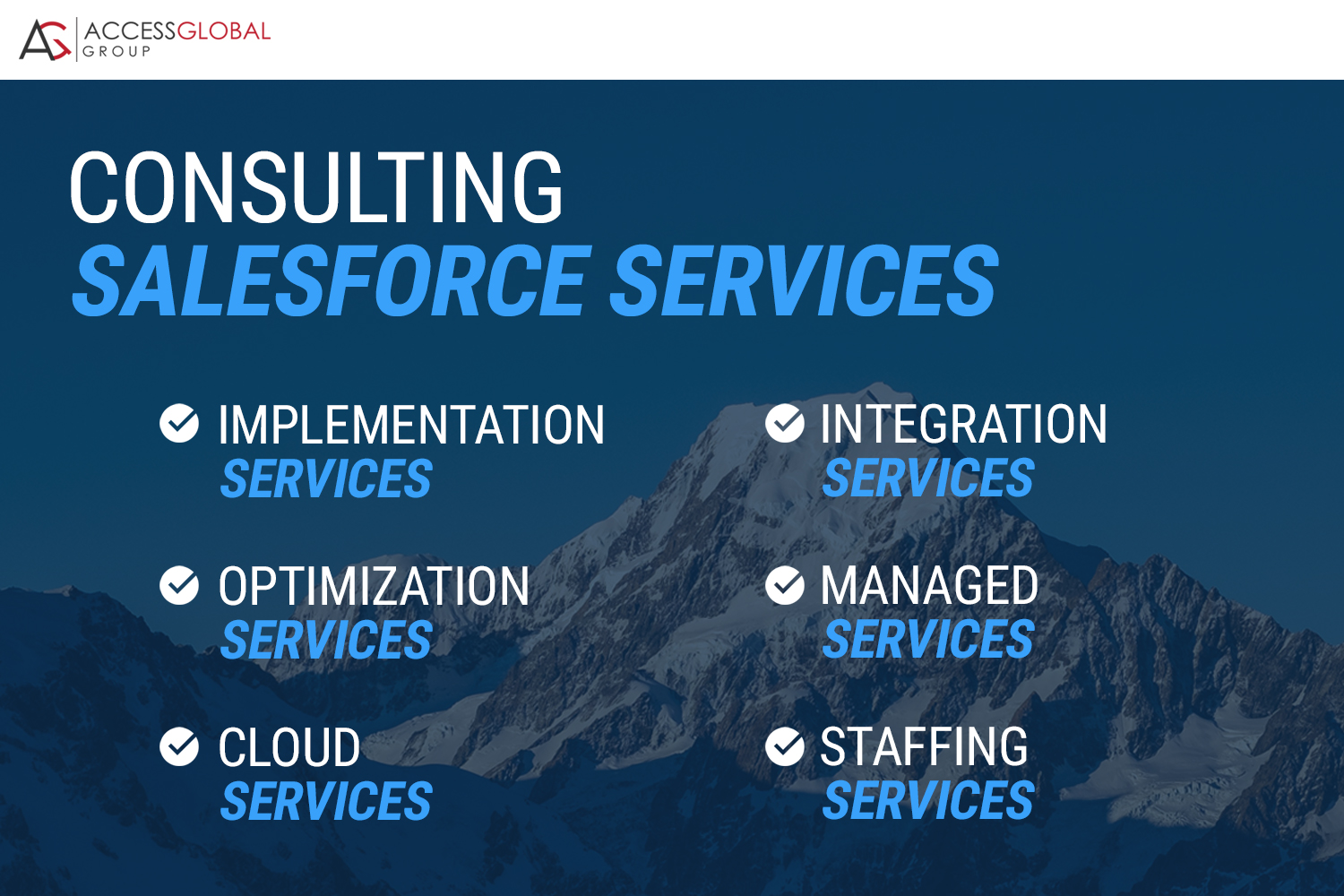 AG ACCESSGLOBAL GROUP

CONSULTING
SALESFORCE SERVICES

IMPLEMENTATION SERVICES

OPTIMIZATION SERVICES

CLOUD SERVICES

INTEGRATION SERVICES

MANAGED SERVICES

STAFFING SERVICES